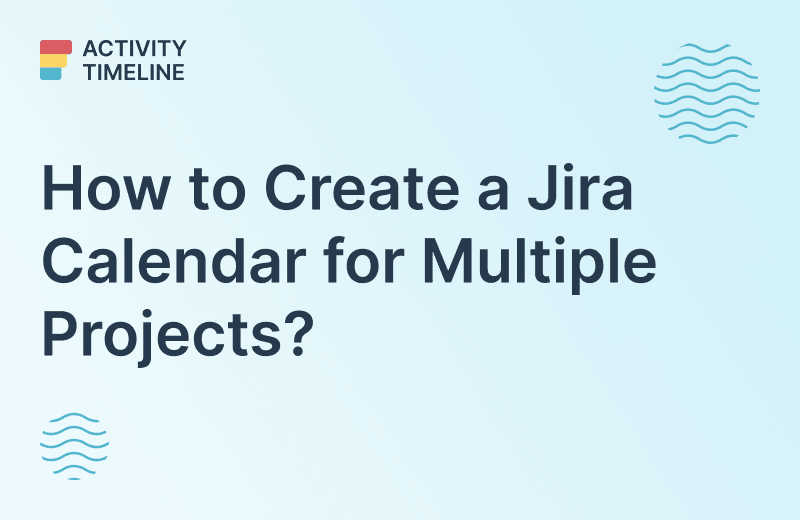 ACTIVITY
TIMELINE

How to Create a Jira Calendar for Multiple Projects?